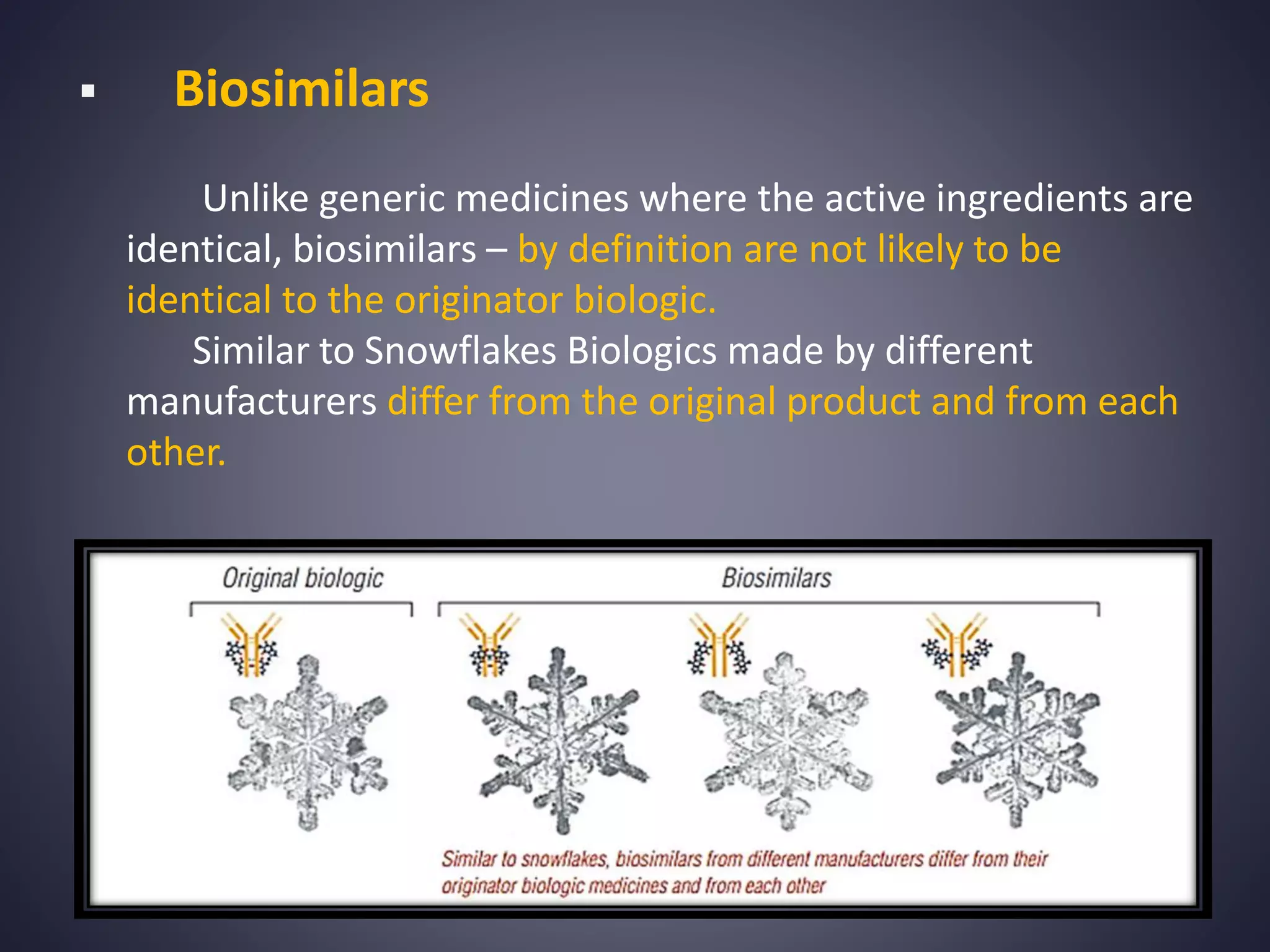 ▪ Biosimilars

Unlike generic medicines where the active ingredients are identical, biosimilars – by definition are not likely to be identical to the originator biologic.

Similar to Snowflakes Biologics made by different manufacturers differ from the original product and from each other.

Original biologic

Biosimilars

Similar to snowflakes, biosimilars from different manufacturers differ from their originator biologic medicines and from each other